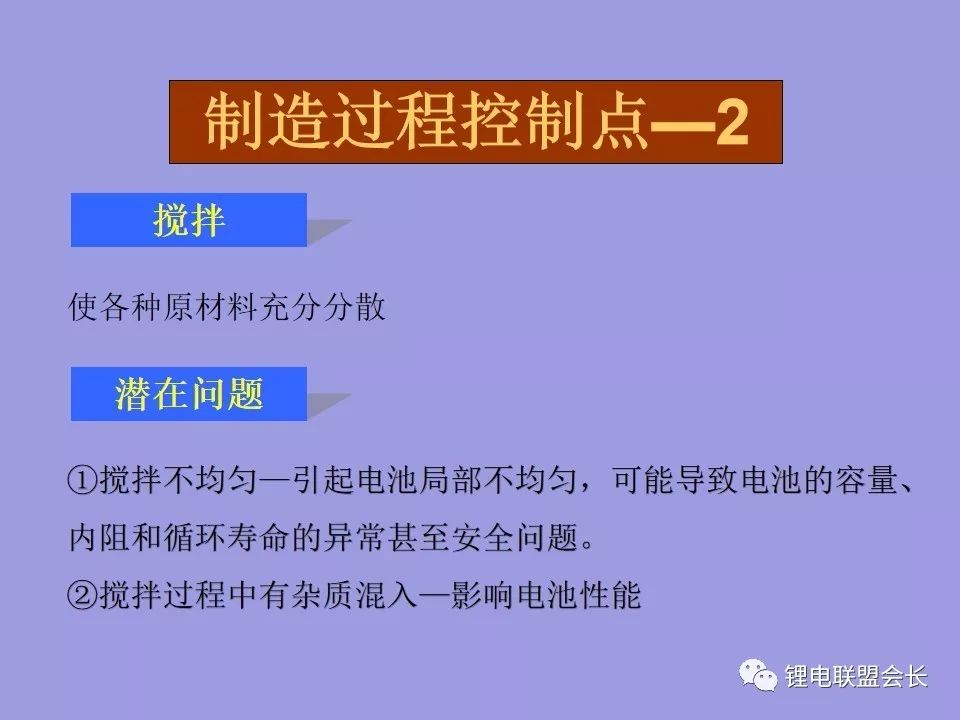 制造过程控制点—2

搅拌

使各种原材料充分分散

潜在问题

①搅拌不均匀—引起电池局部不均匀，可能导致电池的容量、内阻和循环寿命的异常甚至安全问题。

②搅拌过程中有杂质混入—影响电池性能

锂电联盟会长